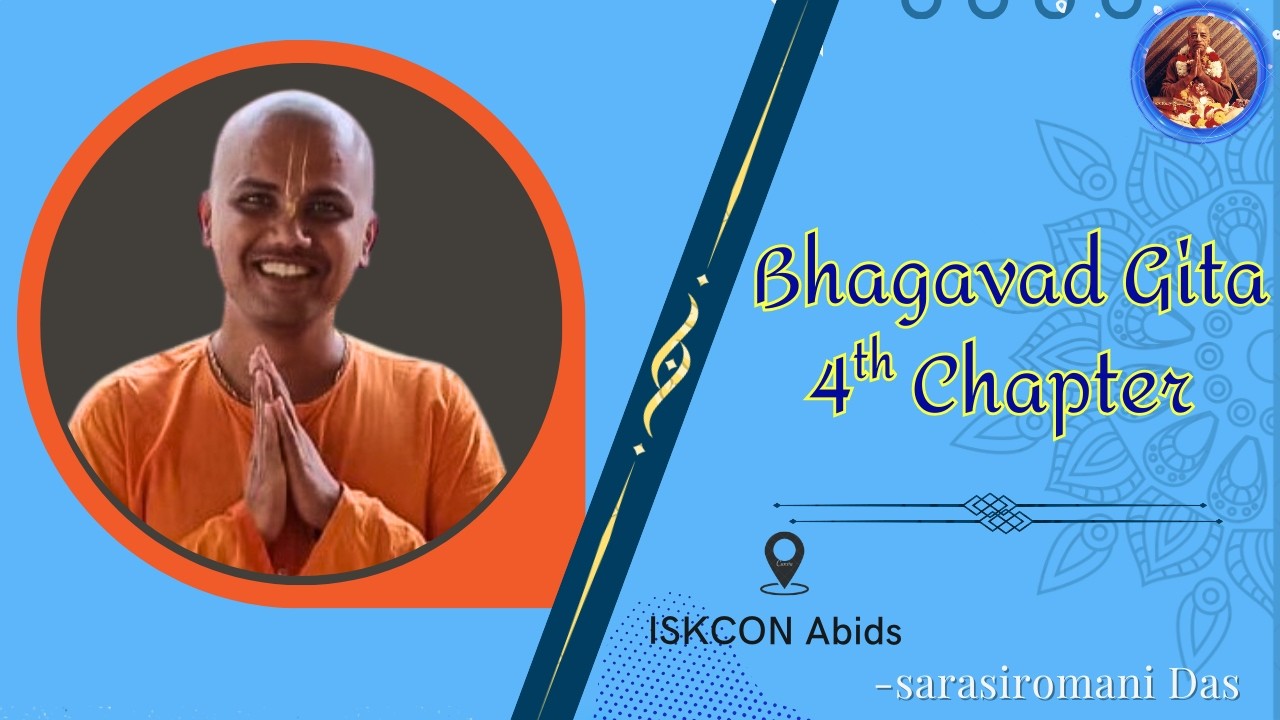 Bhagavad Gita
4th Chapter

ISKCON Abids

-sarasiromani Das